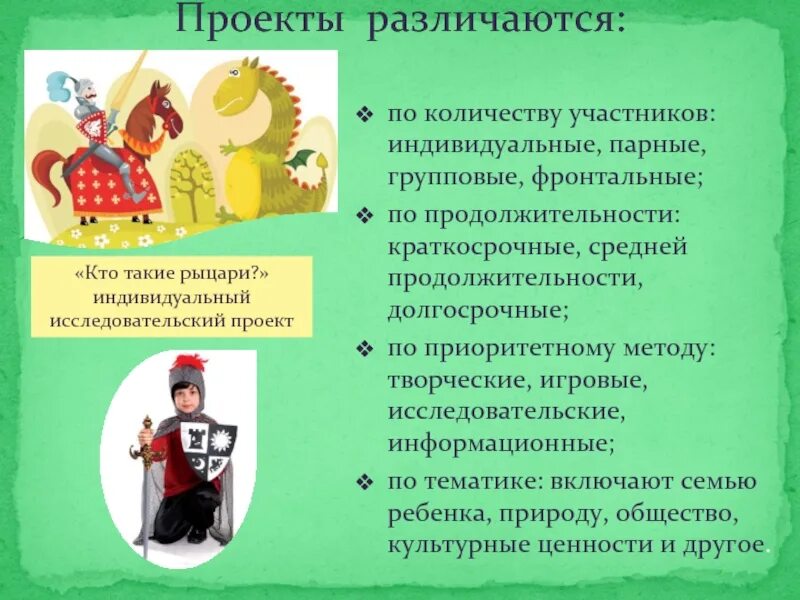 Проекты различаются:

«Кто такие рыцари?» индивидуальный исследовательский проект

❖ по количеству участников: индивидуальные, парные, групповые, фронтальные;
❖ по продолжительности: краткосрочные, средней продолжительности, долгосрочные;
❖ по приоритетному методу: творческие, игровые, исследовательские, информационные;
❖ по тематике: включают семью ребенка, природу, общество, культурные ценности и другое.